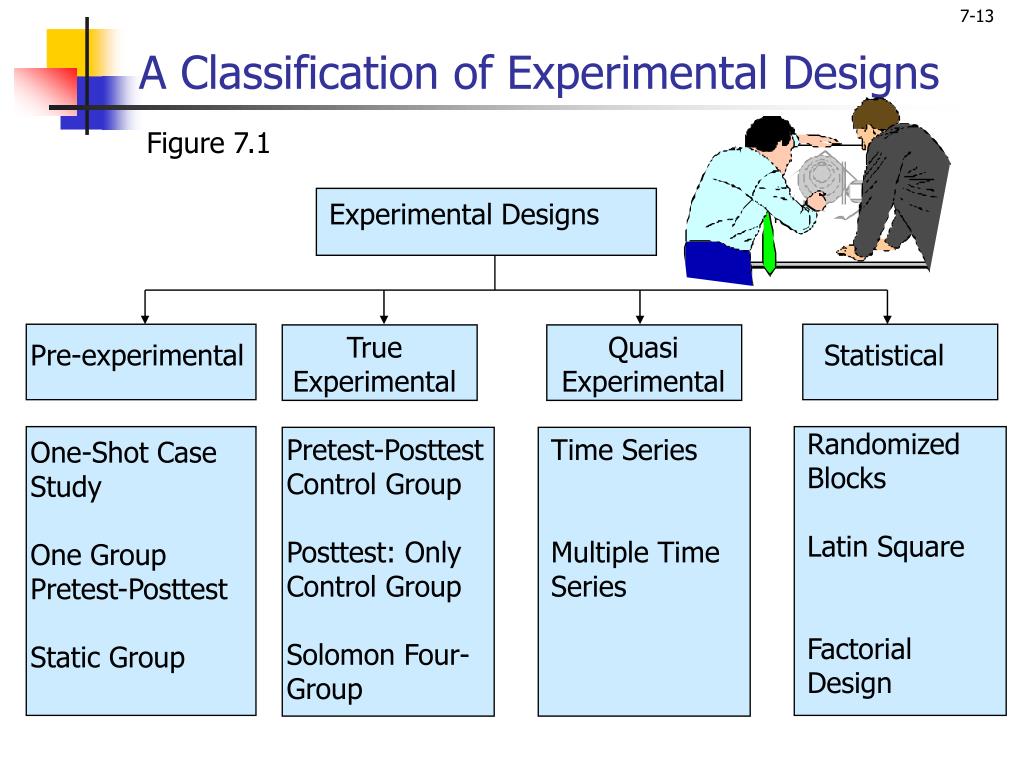 7-13

A Classification of Experimental Designs

Figure 7.1

Experimental Designs

Pre-experimental

True Experimental

Quasi Experimental

Statistical

One-Shot Case Study

One Group Pretest-Posttest

Static Group

Pretest-Posttest Control Group

Posttest: Only Control Group

Solomon Four-Group

Time Series

Multiple Time Series

Randomized Blocks

Latin Square

Factorial Design